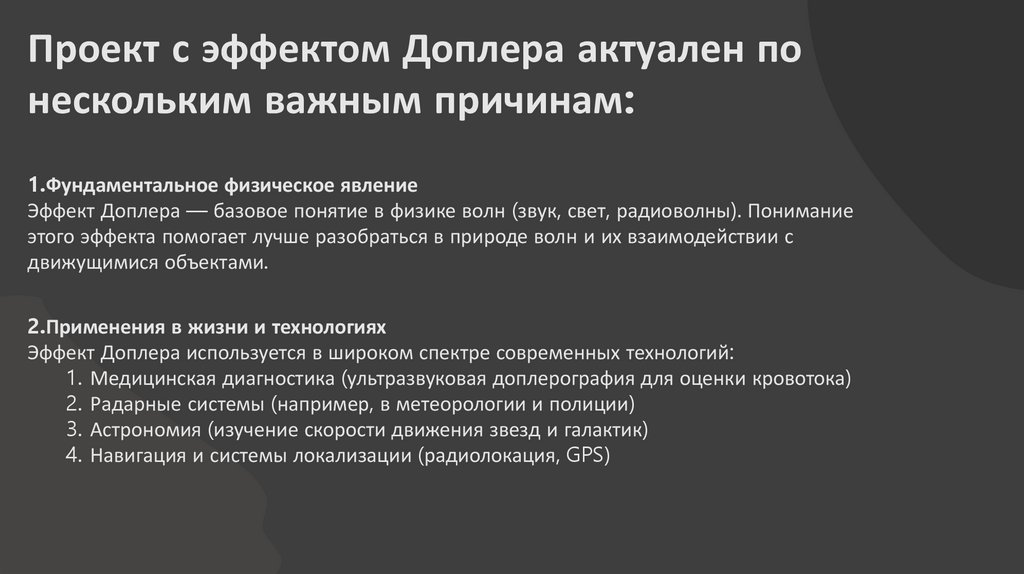 Проект с эффектом Доплера актуален по нескольким важным причинам:

1.Фундаментальное физическое явление
Эффект Доплера — базовое понятие в физике волн (звук, свет, радиоволны). Понимание этого эффекта помогает лучше разобраться в природе волн и их взаимодействии с движущимися объектами.

2.Применения в жизни и технологиях
Эффект Доплера используется в широком спектре современных технологий:
1. Медицинская диагностика (ультразвуковая доплерография для оценки кровотока)
2. Радарные системы (например, в метеорологии и полиции)
3. Астрономия (изучение скорости движения звезд и галактик)
4. Навигация и системы локализации (радиолокация, GPS)